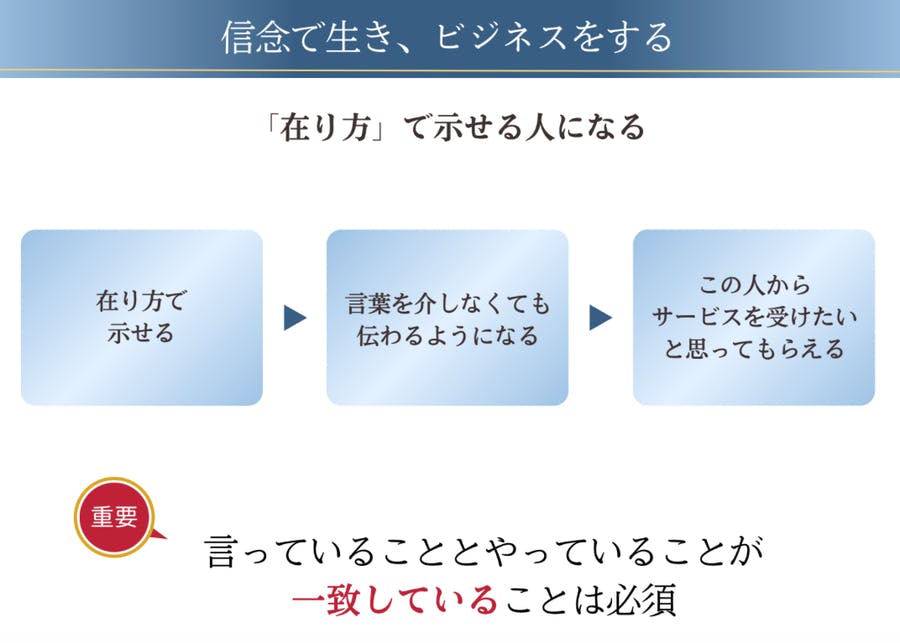 信念で生き、ビジネスをする

「在り方」で示せる人になる

在り方で示せる

言葉を介しなくても伝わるようになる

この人からサービスを受けたいと思ってもらえる

重要

言っていることとやっていることが一致していることは必須